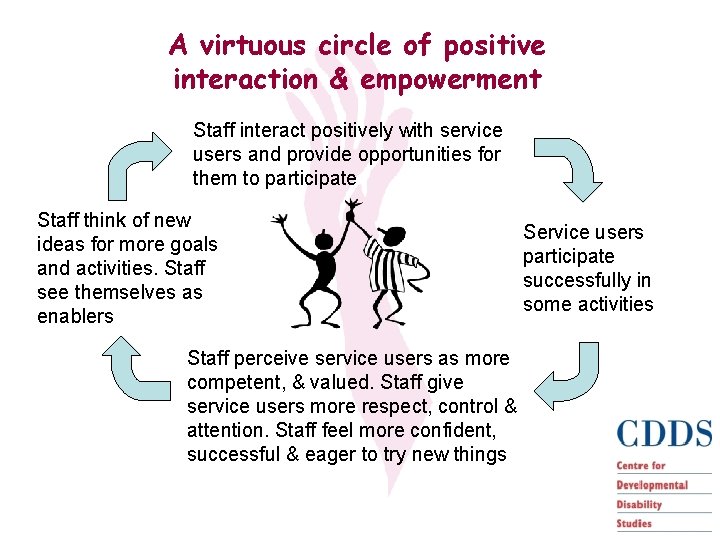 A virtuous circle of positive interaction & empowerment

Staff interact positively with service users and provide opportunities for them to participate

Service users participate successfully in some activities

Staff perceive service users as more competent, & valued. Staff give service users more respect, control & attention. Staff feel more confident, successful & eager to try new things

Staff think of new ideas for more goals and activities. Staff see themselves as enablers

CDDS
Centre for
Developmental
Disability
Studies